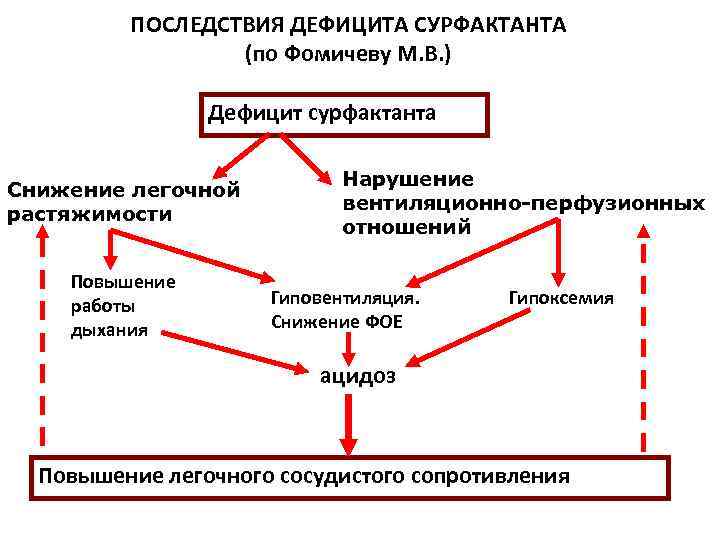 ПОСЛЕДСТВИЯ ДЕФИЦИТА СУРФАКТАНТА
(по Фомичеву М.В.)

Дефицит сурфактанта

Снижение легочной растяжимости

Нарушение вентиляционно-перфузионных отношений

Повышение работы дыхания

Гиповентиляция. Снижение ФОЕ

Гипоксемия

ацидоз

Повышение легочного сосудистого сопротивления